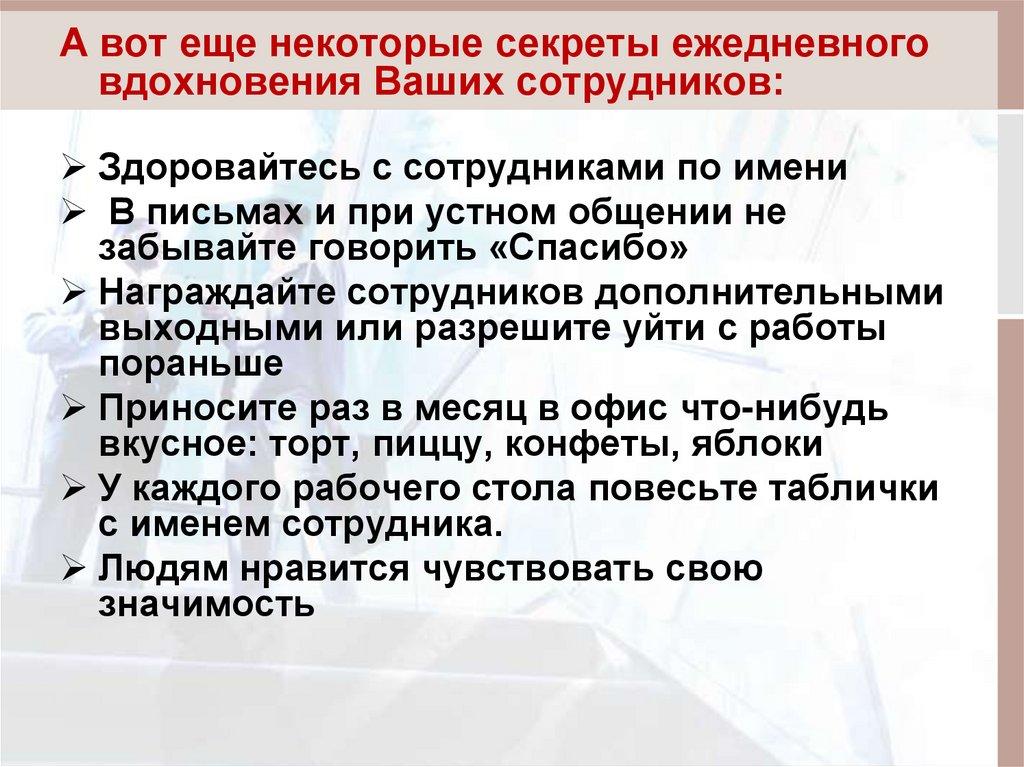 А вот еще некоторые секреты ежедневного вдохновения Ваших сотрудников:

➢ Здоровайтесь с сотрудниками по имени
➢ В письмах и при устном общении не забывайте говорить «Спасибо»
➢ Награждайте сотрудников дополнительными выходными или разрешите уйти с работы пораньше
➢ Приносите раз в месяц в офис что-нибудь вкусное: торт, пиццу, конфеты, яблоки
➢ У каждого рабочего стола повесьте таблички с именем сотрудника.
➢ Людям нравится чувствовать свою значимость